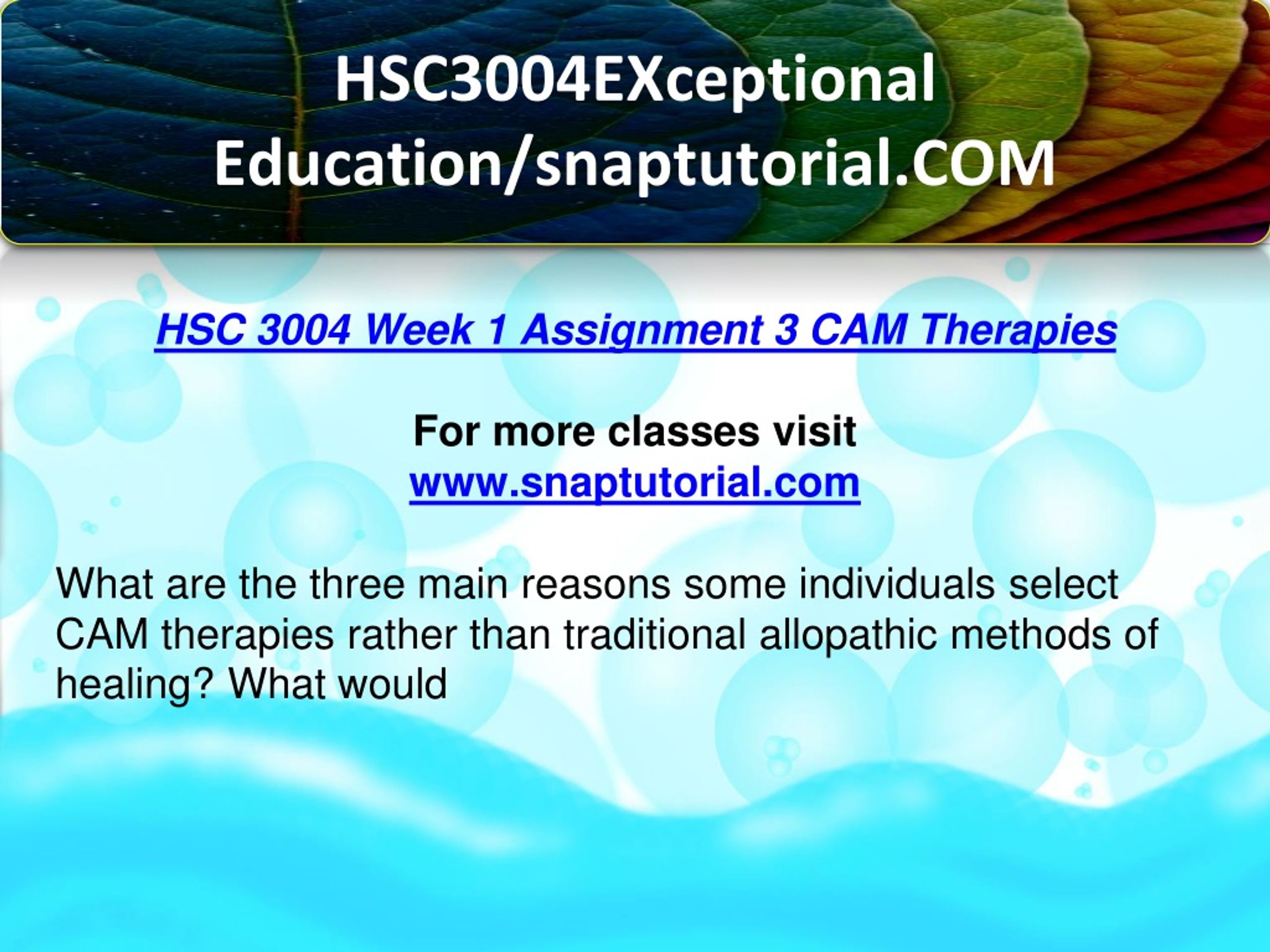 HSC3004EXceptional Education/snaptutorial.COM

HSC 3004 Week 1 Assignment 3 CAM Therapies

For more classes visit
www.snaptutorial.com

What are the three main reasons some individuals select CAM therapies rather than traditional allopathic methods of healing? What would